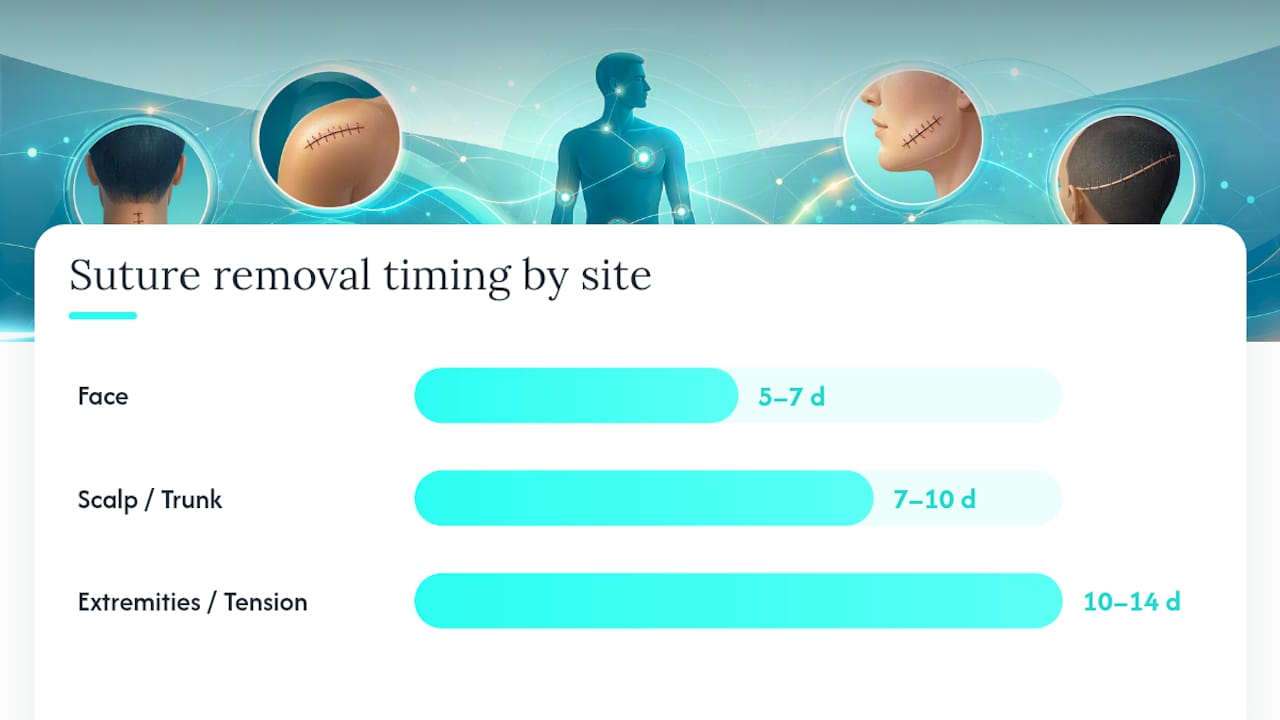 Suture removal timing by site

Face 5–7 d

Scalp / Trunk 7–10 d

Extremities / Tension 10–14 d